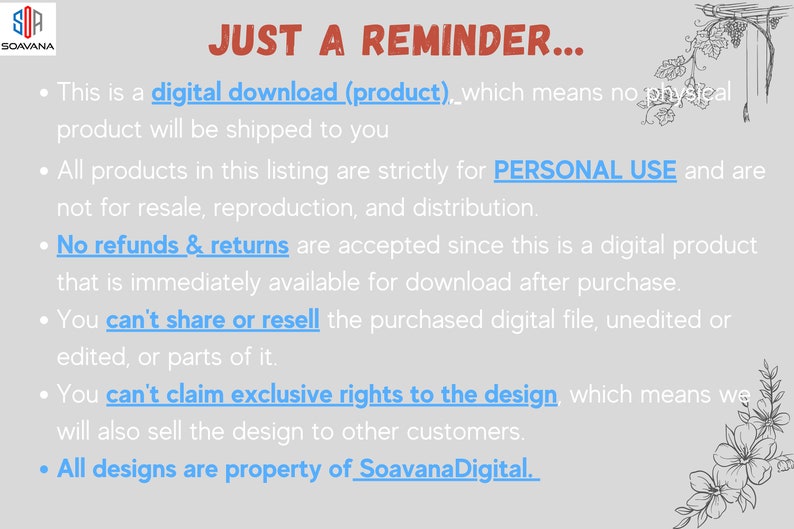 SOA
SOAVANA

JUST A REMINDER...

• This is a digital download (product), which means no physical product will be shipped to you

• All products in this listing are strictly for PERSONAL USE and are not for resale, reproduction, and distribution.

• No refunds & returns are accepted since this is a digital product that is immediately available for download after purchase.

• You can't share or resell the purchased digital file, unedited or edited, or parts of it.

• You can't claim exclusive rights to the design, which means we will also sell the design to other customers.

• All designs are property of SoavanaDigital.